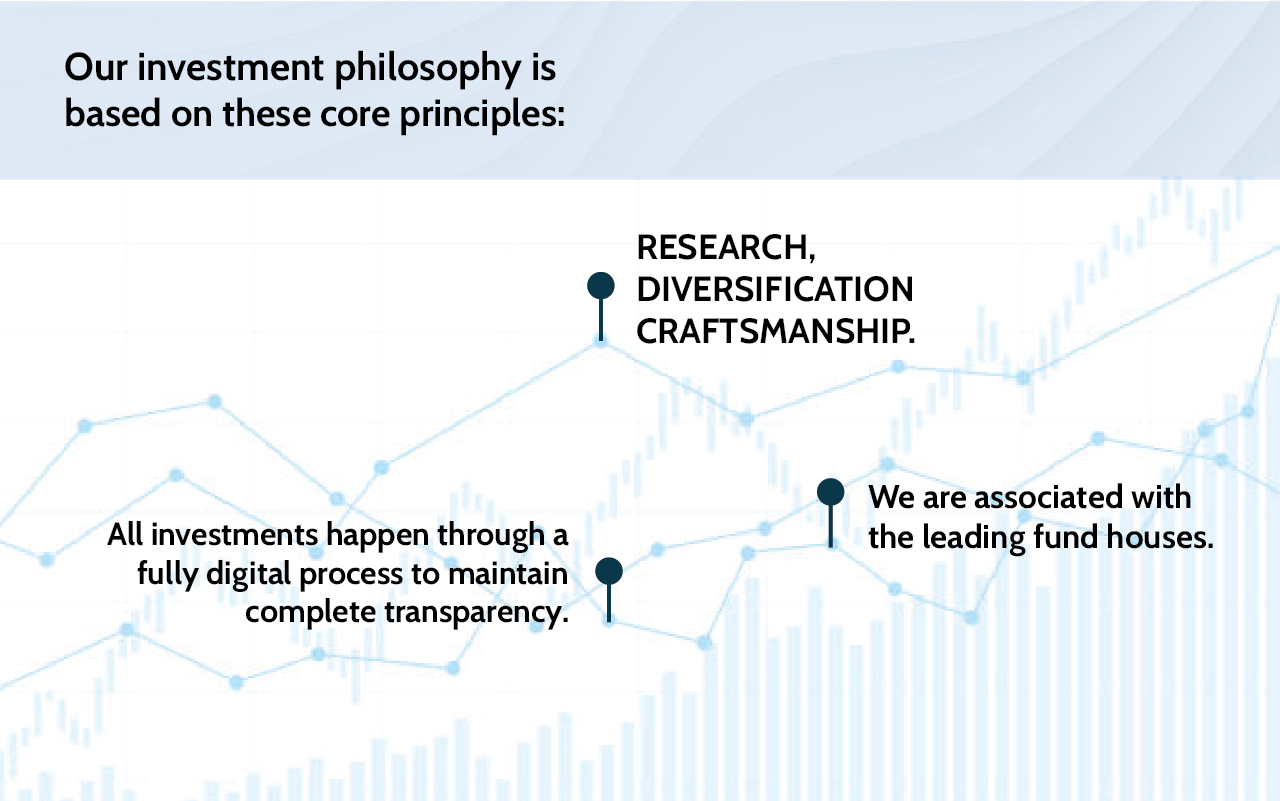 Our investment philosophy is based on these core principles:

RESEARCH, DIVERSIFICATION CRAFTSMANSHIP.

All investments happen through a fully digital process to maintain complete transparency.

We are associated with the leading fund houses.